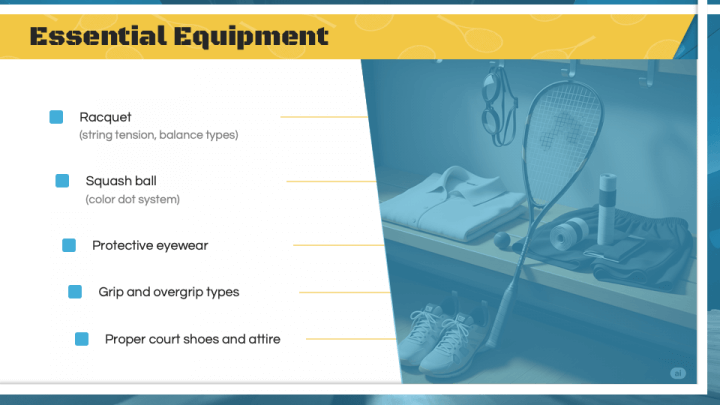 Essential Equipment

Racquet
(string tension, balance types)

Squash ball
(color dot system)

Protective eyewear

Grip and overgrip types

Proper court shoes and attire

ai